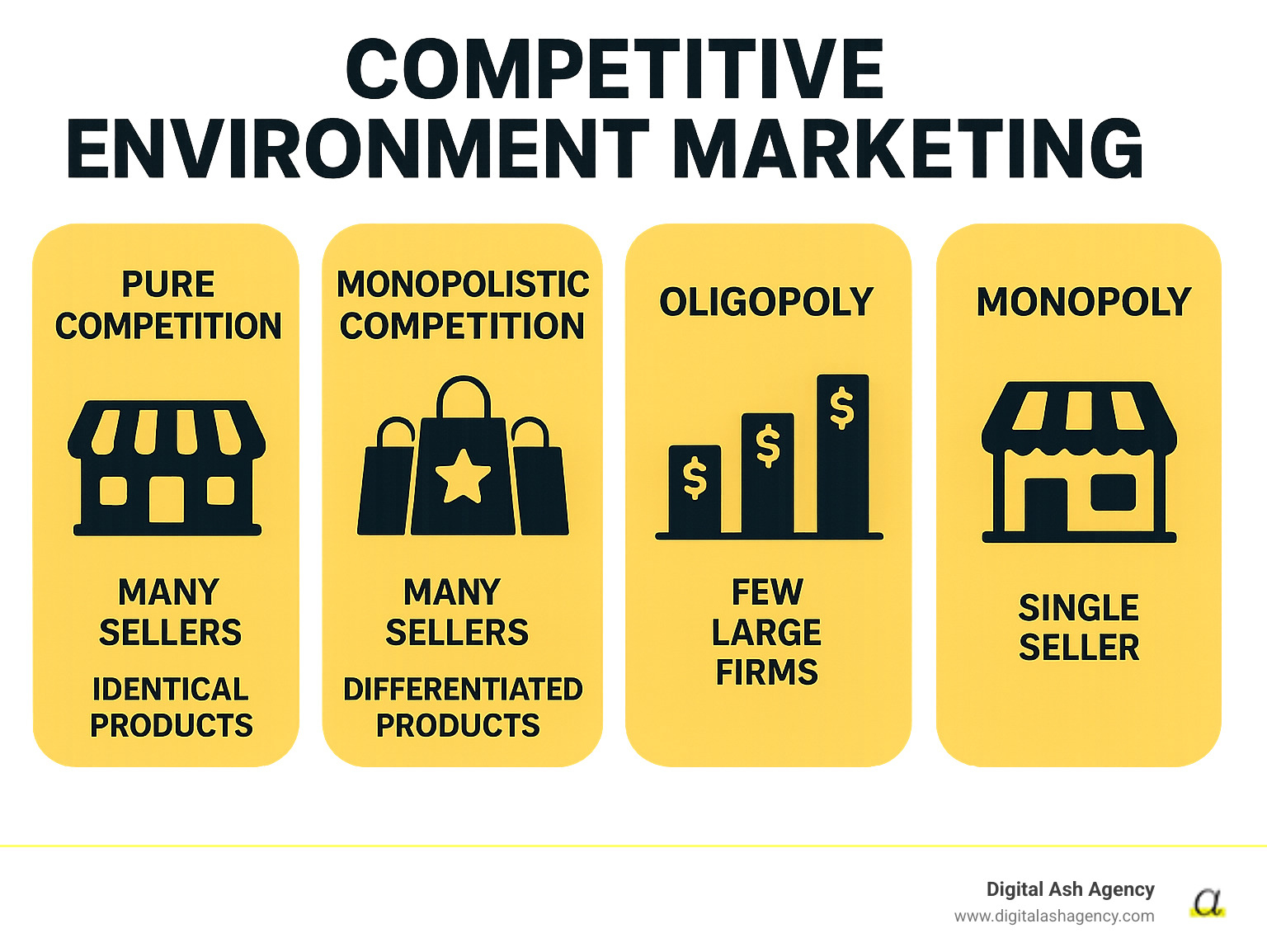 COMPETITIVE ENVIRONMENT MARKETING

PURE COMPETITION

MANY SELLERS

IDENTICAL PRODUCTS

MONOPOLISTIC COMPETITION

MANY SELLERS

DIFFERENTIATED PRODUCTS

OLIGOPOLY

$ $ $

FEW LARGE FIRMS

MONOPOLY

SINGLE SELLER

Digital Ash Agency
www.digitalashagency.com

a